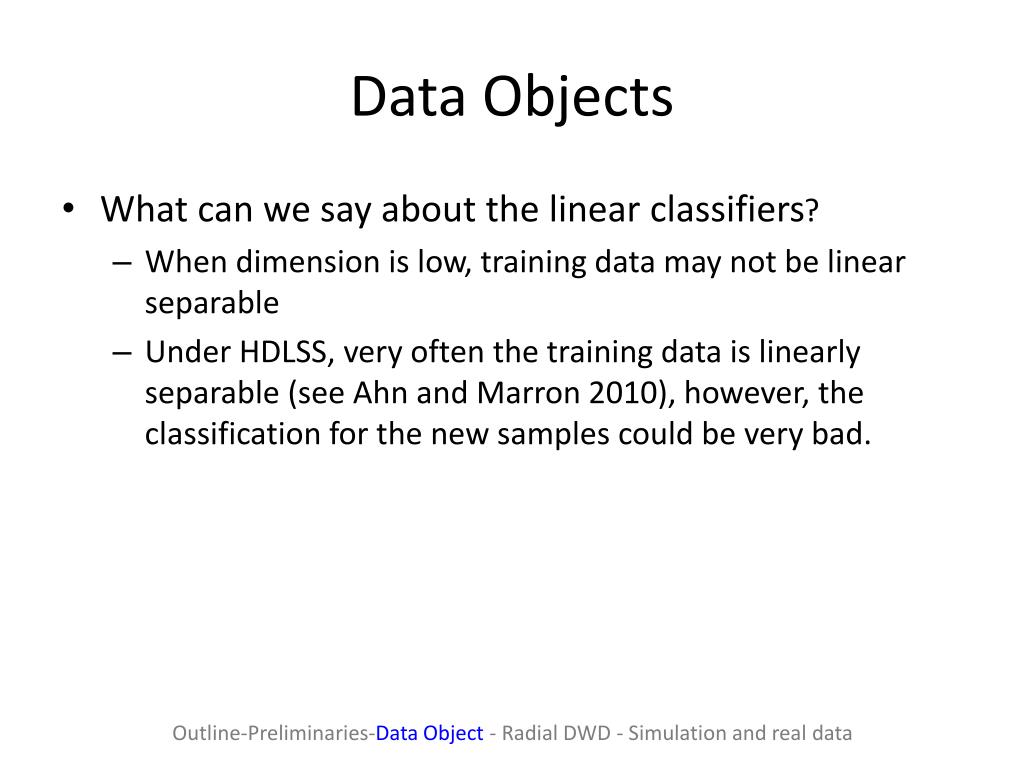 Data Objects

• What can we say about the linear classifiers?
– When dimension is low, training data may not be linear separable
– Under HDLSS, very often the training data is linearly separable (see Ahn and Marron 2010), however, the classification for the new samples could be very bad.

Outline-Preliminaries-Data Object - Radial DWD - Simulation and real data